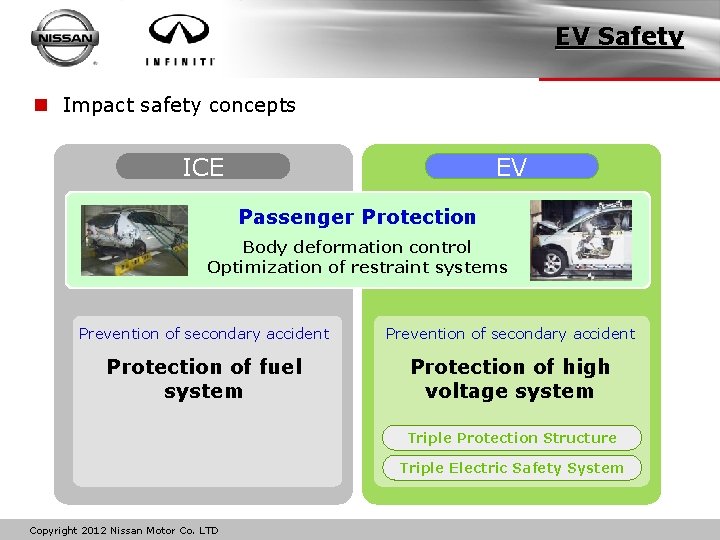 NISSAN

INFINITI

EV Safety

Impact safety concepts

ICE

EV

Passenger Protection

Body deformation control
Optimization of restraint systems

Prevention of secondary accident

Protection of fuel system

Prevention of secondary accident

Protection of high voltage system

Triple Protection Structure

Triple Electric Safety System

Copyright 2012 Nissan Motor Co. LTD